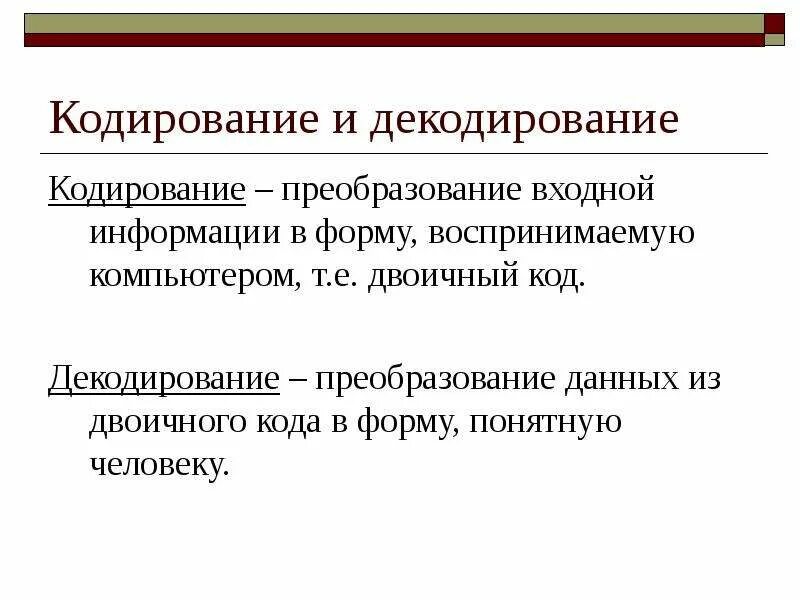 Кодирование и декодирование

Кодирование – преобразование входной информации в форму, воспринимаемую компьютером, т.е. двоичный код.

Декодирование – преобразование данных из двоичного кода в форму, понятную человеку.